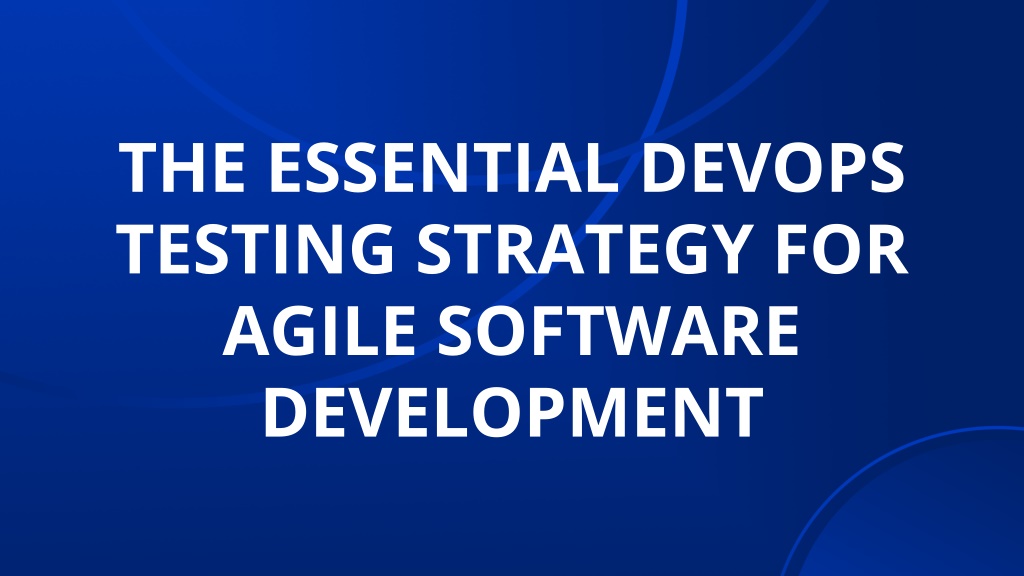 THE ESSENTIAL DEVOPS TESTING STRATEGY FOR AGILE SOFTWARE DEVELOPMENT